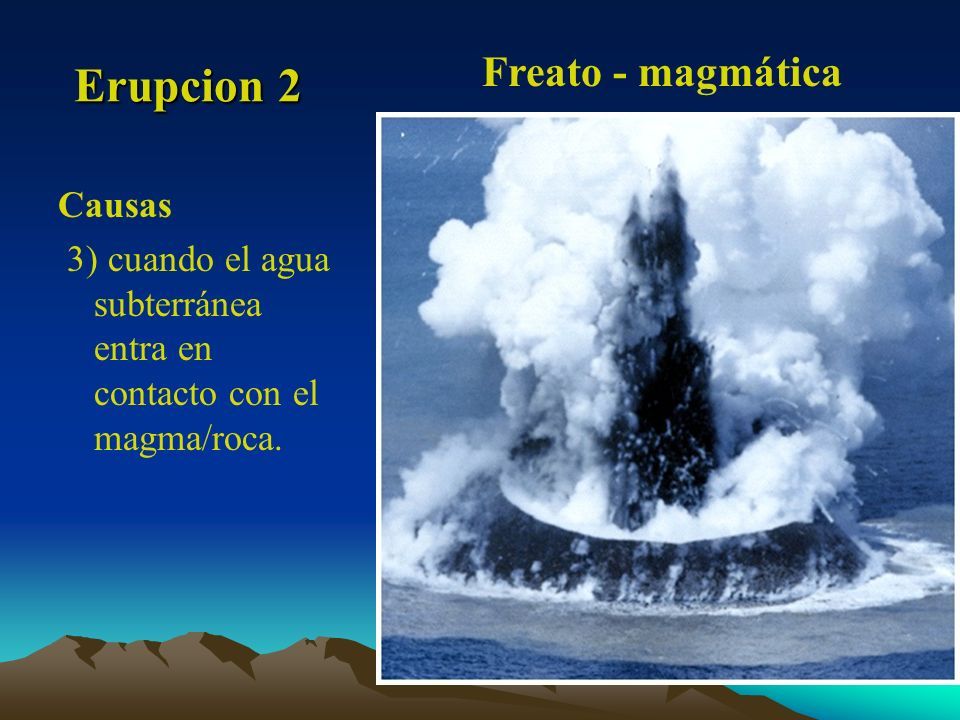 Erupcion 2

Freato - magmática

Causas

3) cuando el agua subterránea entra en contacto con el magma/roca.